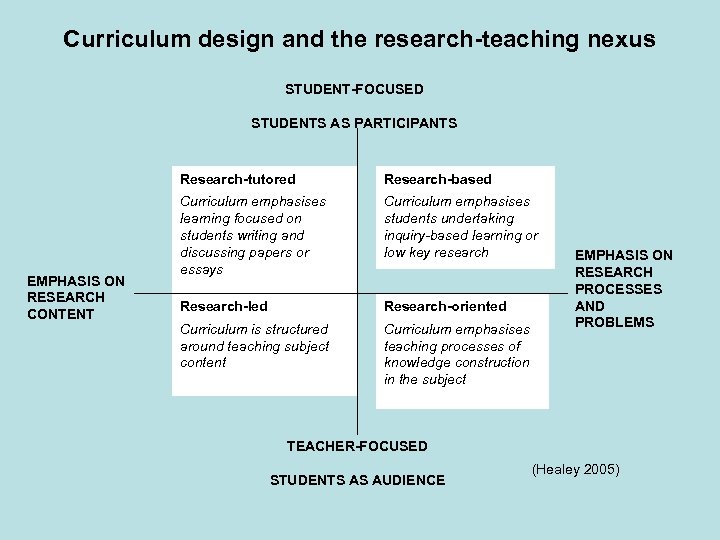 Curriculum design and the research-teaching nexus

STUDENT-FOCUSED

STUDENTS AS PARTICIPANTS

Research-tutored
Curriculum emphasises learning focused on students writing and discussing papers or essays

Research-based
Curriculum emphasises students undertaking inquiry-based learning or low key research

EMPHASIS ON RESEARCH CONTENT

EMPHASIS ON RESEARCH PROCESSES AND PROBLEMS

Research-led
Curriculum is structured around teaching subject content

Research-oriented
Curriculum emphasises teaching processes of knowledge construction in the subject

TEACHER-FOCUSED

STUDENTS AS AUDIENCE

(Healey 2005)